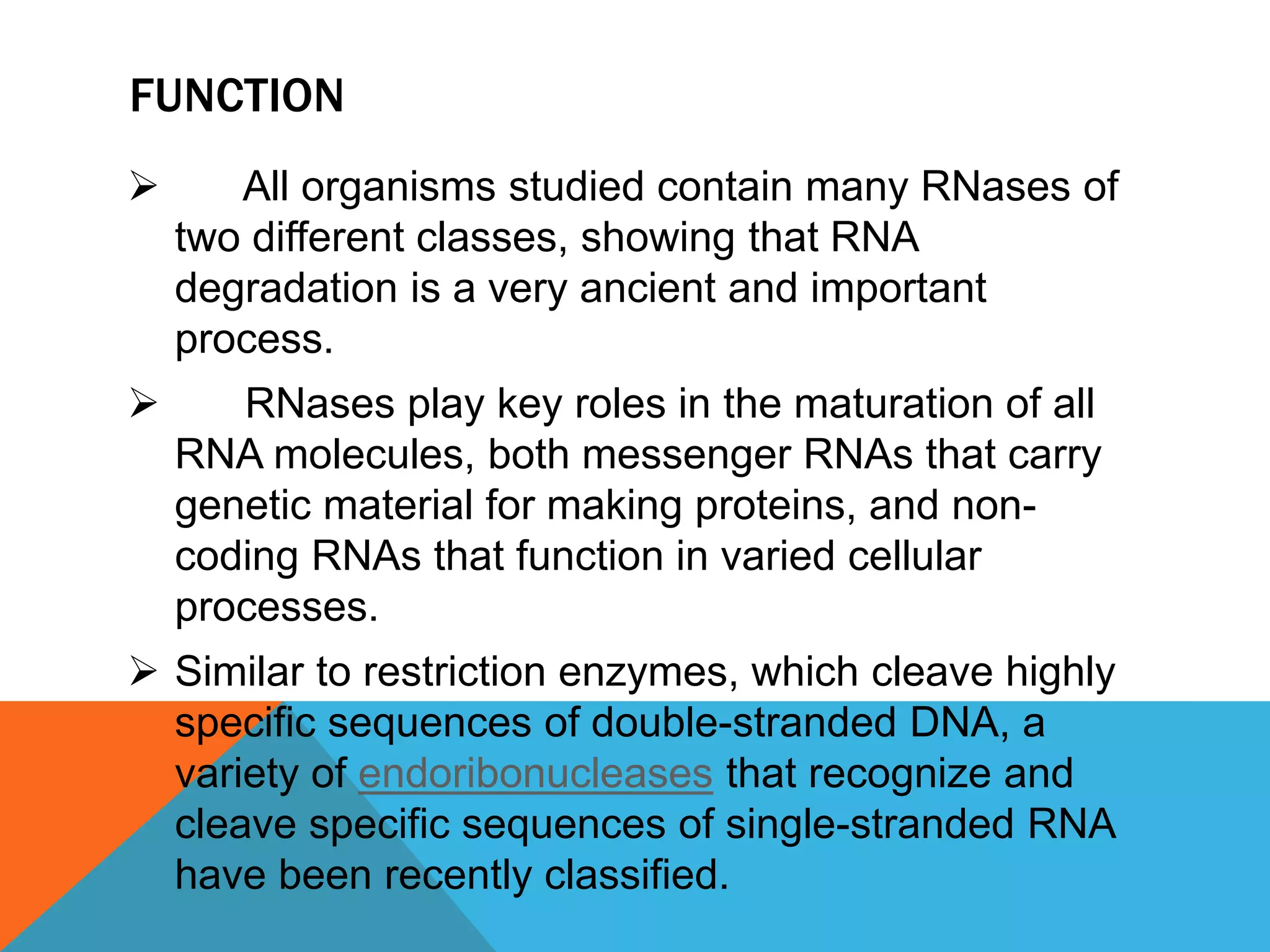 FUNCTION

➢ All organisms studied contain many RNases of two different classes, showing that RNA degradation is a very ancient and important process.

➢ RNases play key roles in the maturation of all RNA molecules, both messenger RNAs that carry genetic material for making proteins, and non-coding RNAs that function in varied cellular processes.

➢ Similar to restriction enzymes, which cleave highly specific sequences of double-stranded DNA, a variety of endoribonucleases that recognize and cleave specific sequences of single-stranded RNA have been recently classified.